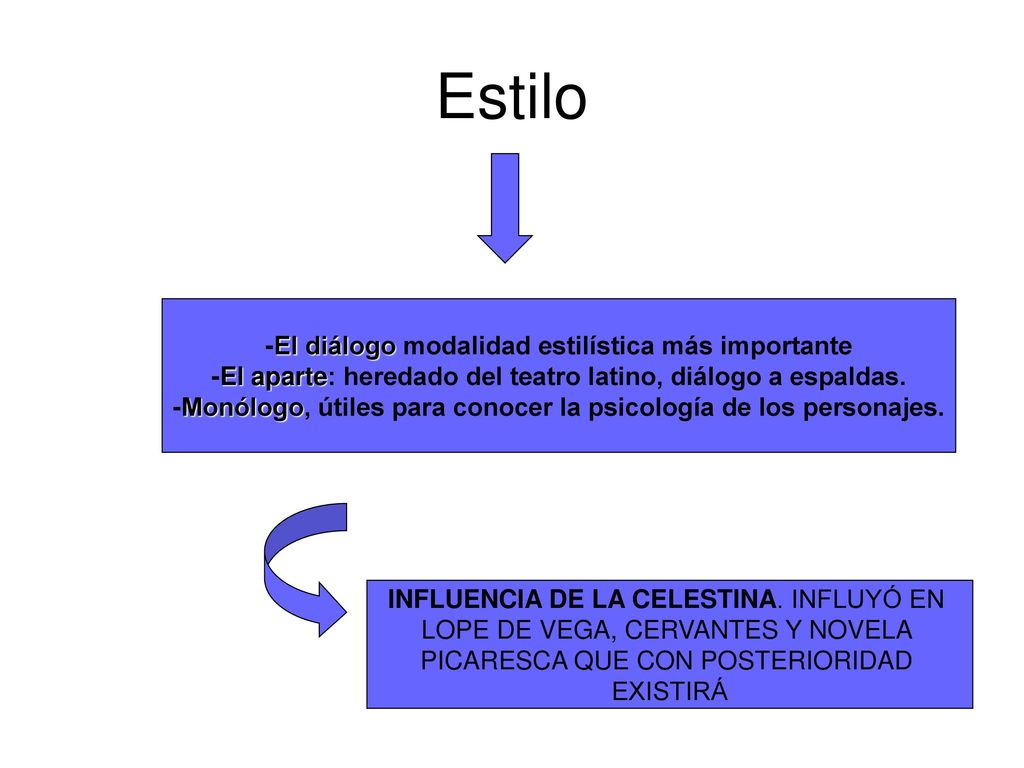 Estilo

-El diálogo modalidad estilística más importante
-El aparte: heredado del teatro latino, diálogo a espaldas.
-Monólogo, útiles para conocer la psicología de los personajes.

INFLUENCIA DE LA CELESTINA. INFLUYÓ EN LOPE DE VEGA, CERVANTES Y NOVELA PICARESCA QUE CON POSTERIORIDAD EXISTIRÁ